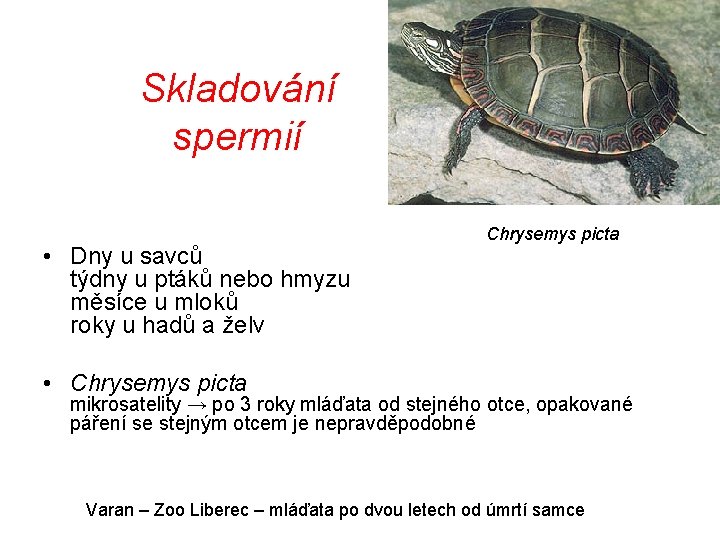 Skladování spermií

Chrysemys picta

• Dny u savců
týdny u ptáků nebo hmyzu
měsíce u mloků
roky u hadů a želv

• Chrysemys picta
mikrosatelity → po 3 roky mláďata od stejného otce, opakované páření se stejným otcem je nepravděpodobné

Varan – Zoo Liberec – mláďata po dvou letech od úmrtí samce